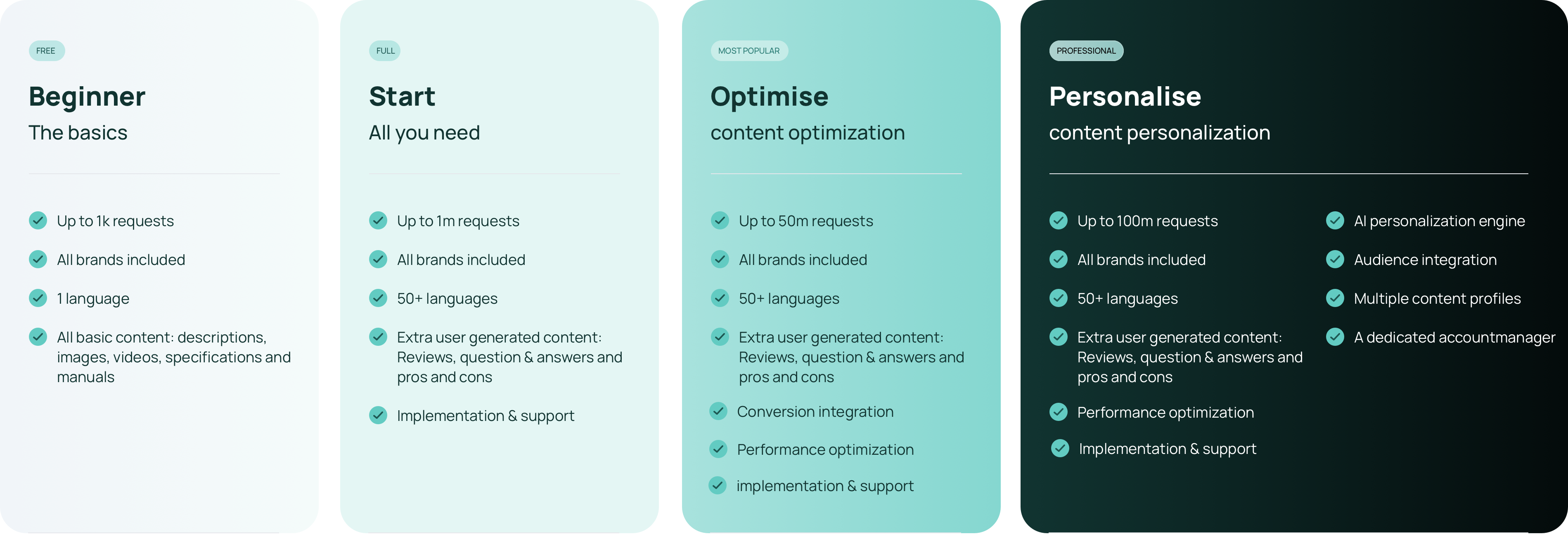 FREE

Beginner

The basics

Up to 1k requests

All brands included

1 language

All basic content: descriptions, images, videos, specifications and manuals

FULL

Start

All you need

Up to 1m requests

All brands included

50+ languages

Extra user generated content: Reviews, question & answers and pros and cons

Implementation & support

MOST POPULAR

Optimise

content optimization

Up to 50m requests

All brands included

50+ languages

Extra user generated content: Reviews, question & answers and pros and cons

Conversion integration

Performance optimization

implementation & support

PROFESSIONAL

Personalise

content personalization

Up to 100m requests

All brands included

50+ languages

Extra user generated content: Reviews, question & answers and pros and cons

Performance optimization

Implementation & support

AI personalization engine

Audience integration

Multiple content profiles

A dedicated accountmanager